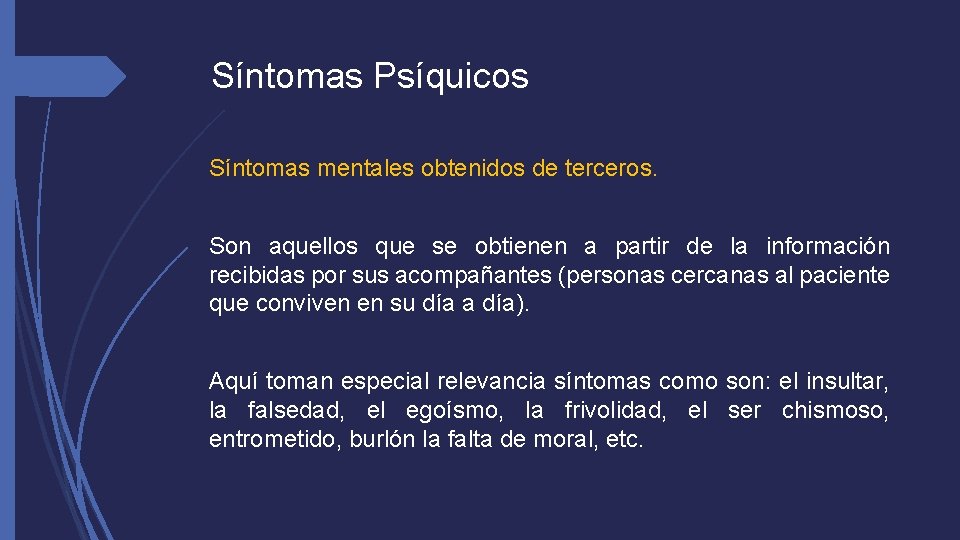 Síntomas Psíquicos

Síntomas mentales obtenidos de terceros.

Son aquellos que se obtienen a partir de la información recibidas por sus acompañantes (personas cercanas al paciente que conviven en su día a día).

Aquí toman especial relevancia síntomas como son: el insultar, la falsedad, el egoísmo, la frivolidad, el ser chismoso, entrometido, burlón la falta de moral, etc.